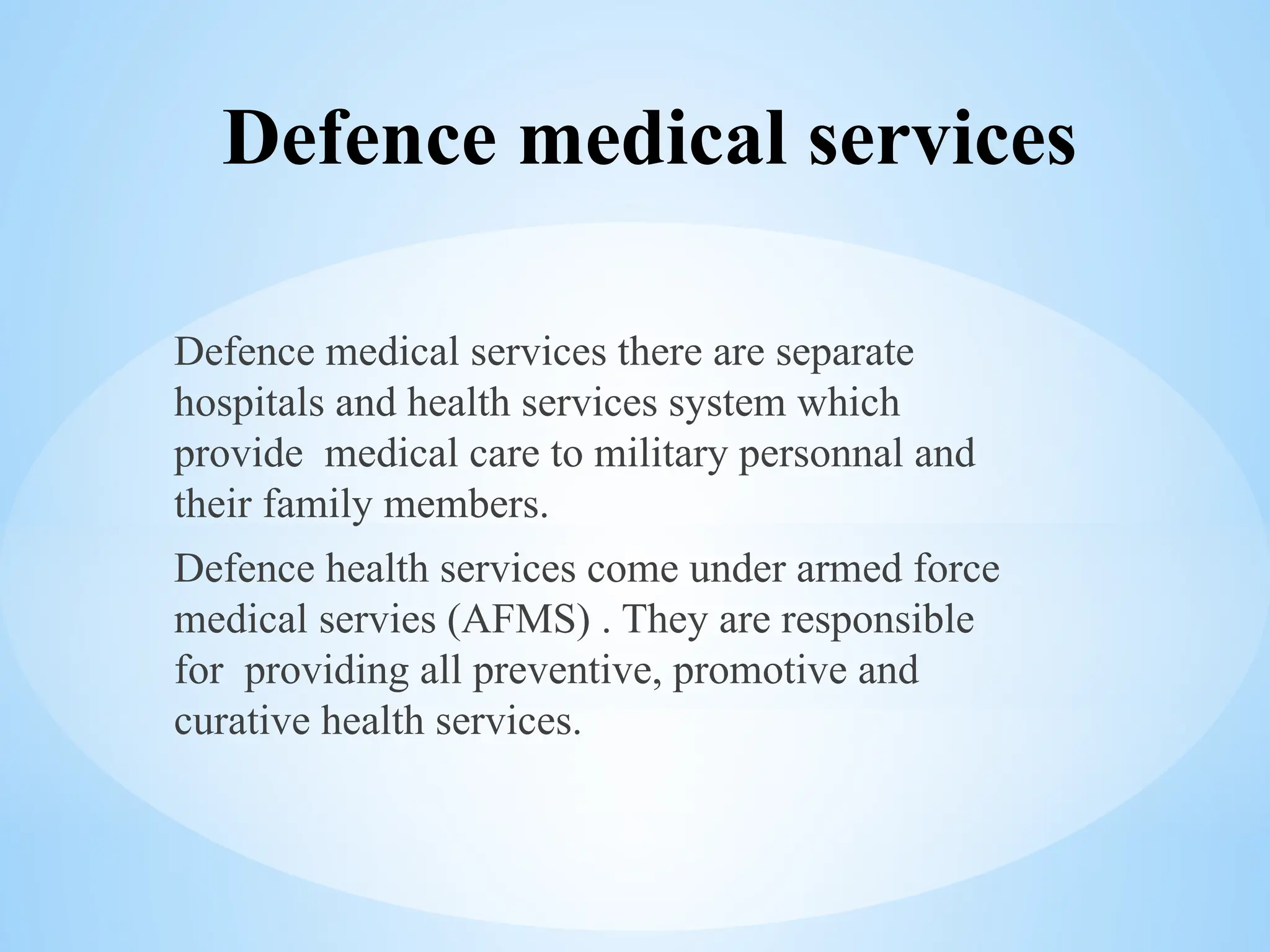 Defence medical services

Defence medical services there are separate hospitals and health services system which provide medical care to military personnal and their family members.

Defence health services come under armed force medical servies (AFMS) . They are responsible for providing all preventive, promotive and curative health services.